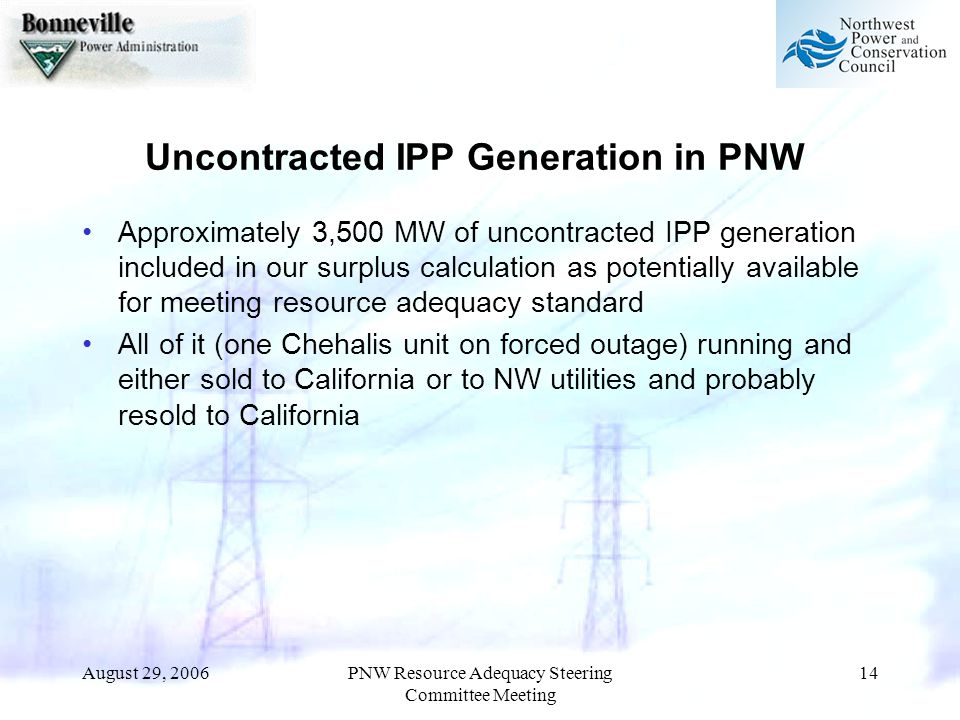 Bonneville
Power Administration

Northwest
Power and
Conservation
Council

Uncontracted IPP Generation in PNW

• Approximately 3,500 MW of uncontracted IPP generation included in our surplus calculation as potentially available for meeting resource adequacy standard
• All of it (one Chehalis unit on forced outage) running and either sold to California or to NW utilities and probably resold to California

August 29, 2006

PNW Resource Adequacy Steering Committee Meeting

14